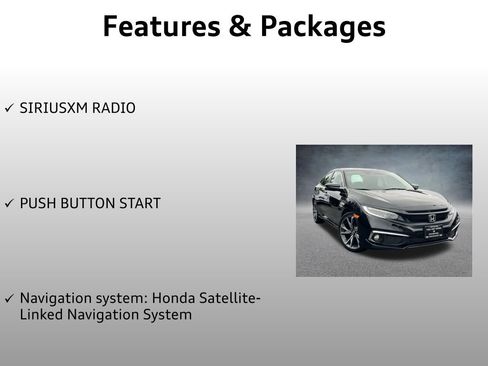 Features & Packages

✓ SIRIUSXM RADIO

✓ PUSH BUTTON START

✓ Navigation system: Honda Satellite-Linked Navigation System